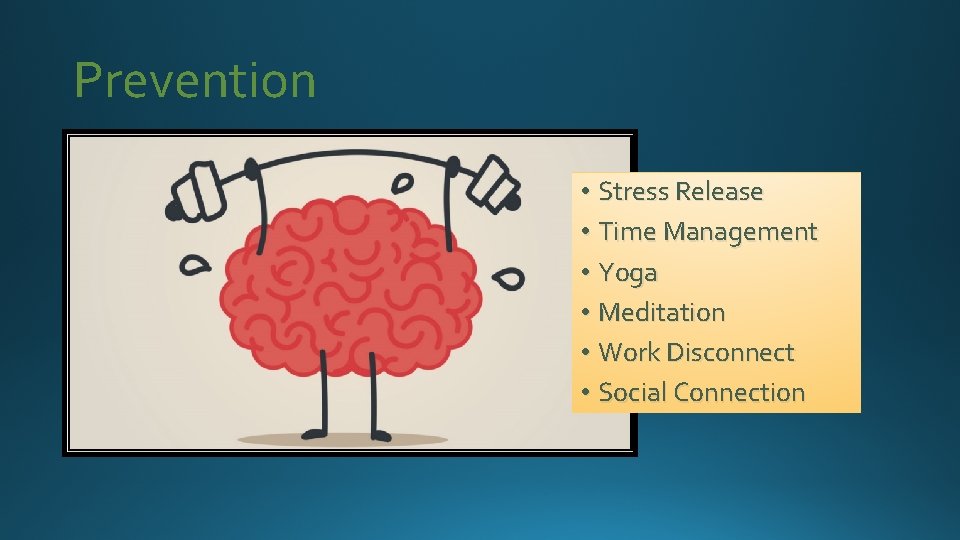 Prevention

• Stress Release
• Time Management
• Yoga
• Meditation
• Work Disconnect
• Social Connection